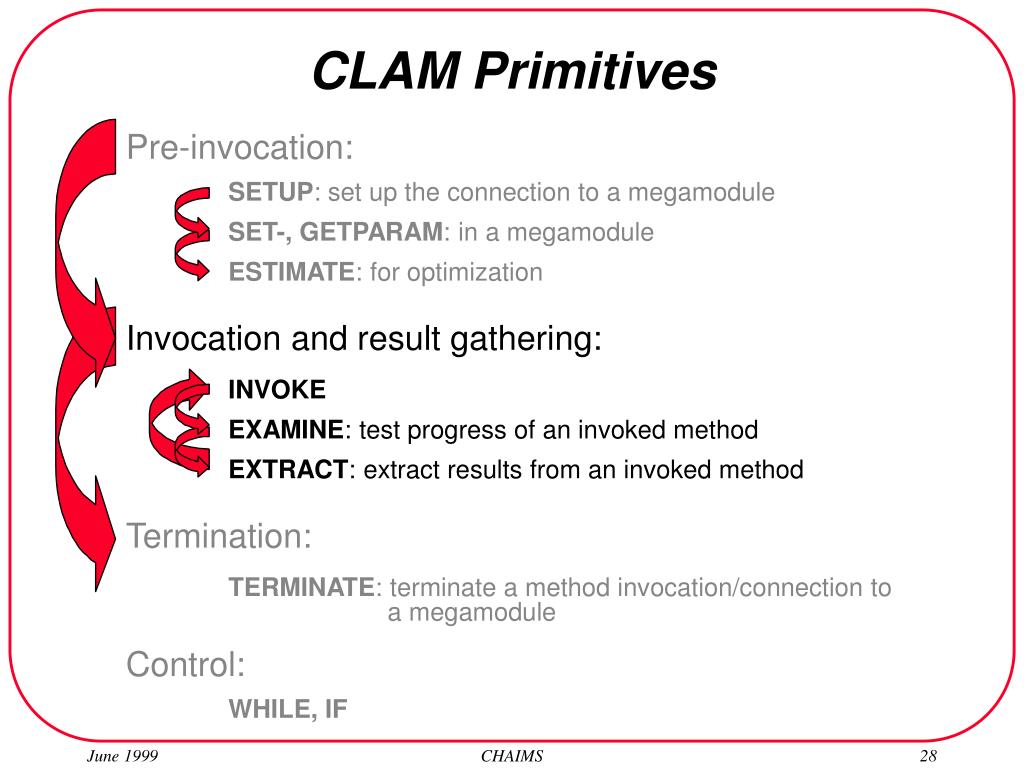 CLAM Primitives

Pre-invocation:

SETUP: set up the connection to a megamodule

SET-, GETPARAM: in a megamodule

ESTIMATE: for optimization

Invocation and result gathering:

INVOKE

EXAMINE: test progress of an invoked method

EXTRACT: extract results from an invoked method

Termination:

TERMINATE: terminate a method invocation/connection to a megamodule

Control:

WHILE, IF

June 1999

CHAIMS

28